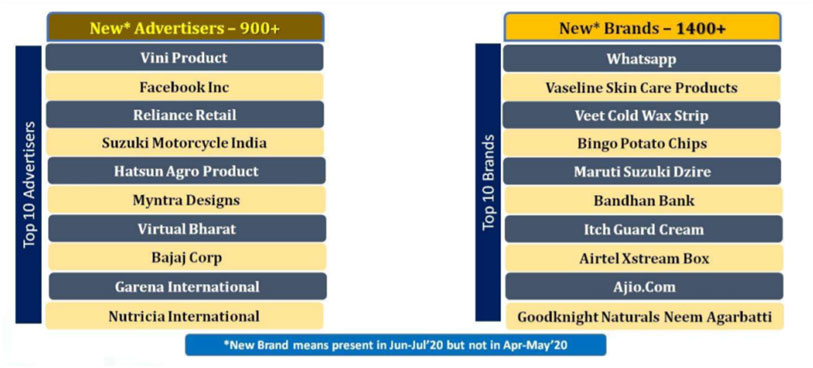 New* Advertisers – 900+

Top 10 Advertisers

Vini Product
Facebook Inc
Reliance Retail
Suzuki Motorcycle India
Hatsun Agro Product
Myntra Designs
Virtual Bharat
Bajaj Corp
Garena International
Nutricia International

New* Brands – 1400+

Top 10 Brands

Whatsapp
Vaseline Skin Care Products
Veet Cold Wax Strip
Bingo Potato Chips
Maruti Suzuki Dzire
Bandhan Bank
Itch Guard Cream
Airtel Xstream Box
Ajio.Com
Goodknight Naturals Neem Agarbatti

*New Brand means present in Jun-Jul'20 but not in Apr-May'20